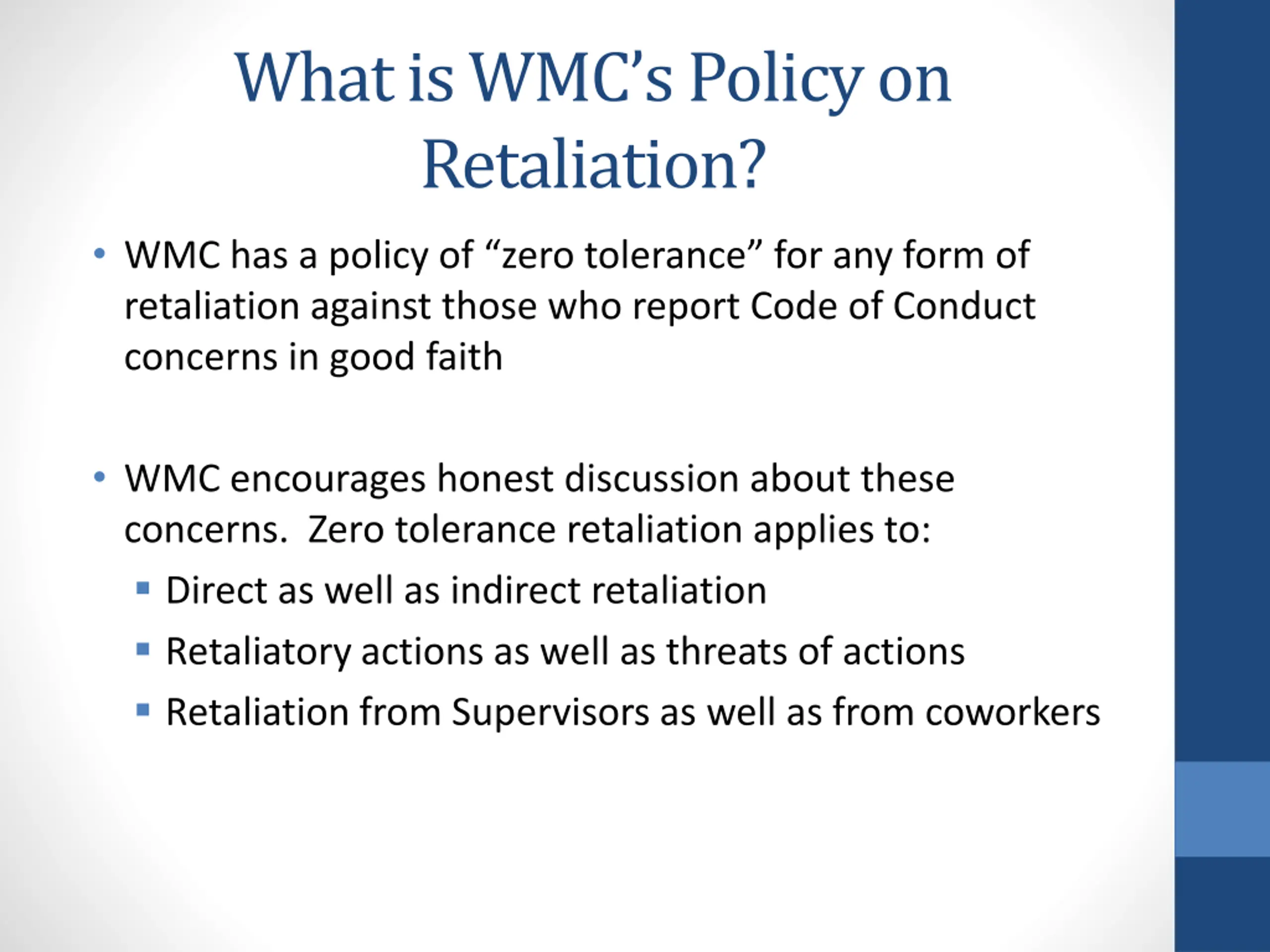 What is WMC's Policy on Retaliation?

• WMC has a policy of "zero tolerance" for any form of retaliation against those who report Code of Conduct concerns in good faith

• WMC encourages honest discussion about these concerns. Zero tolerance retaliation applies to:
  ▪ Direct as well as indirect retaliation
  ▪ Retaliatory actions as well as threats of actions
  ▪ Retaliation from Supervisors as well as from coworkers